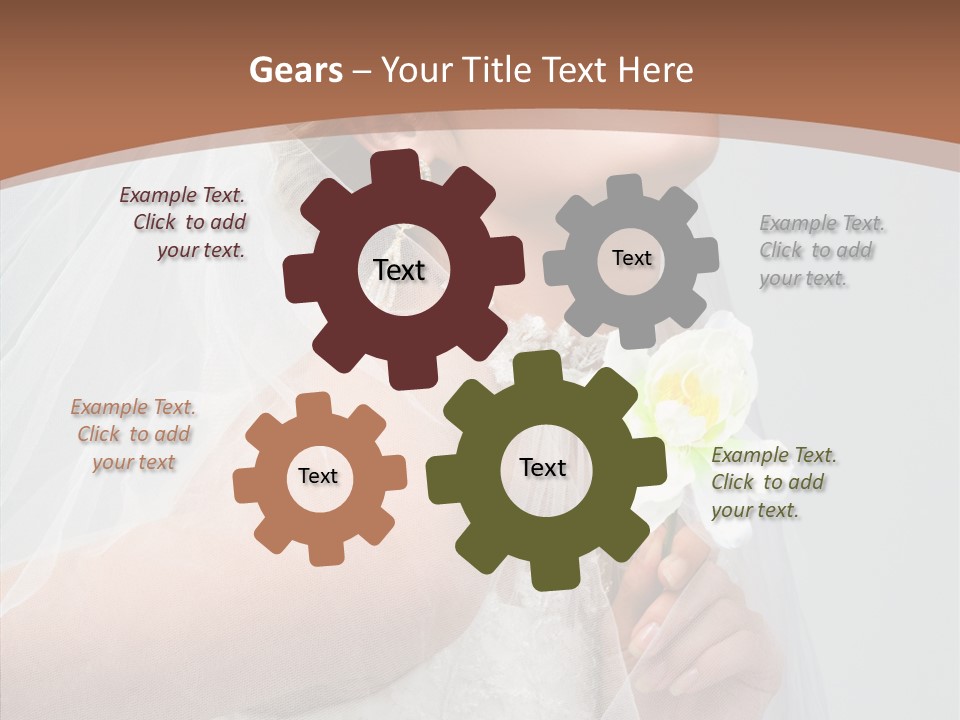 Gears – Your Title Text Here

Example Text. Click to add your text.

Text

Text

Example Text. Click to add your text.

Example Text. Click to add your text

Text

Text

Example Text. Click to add your text.